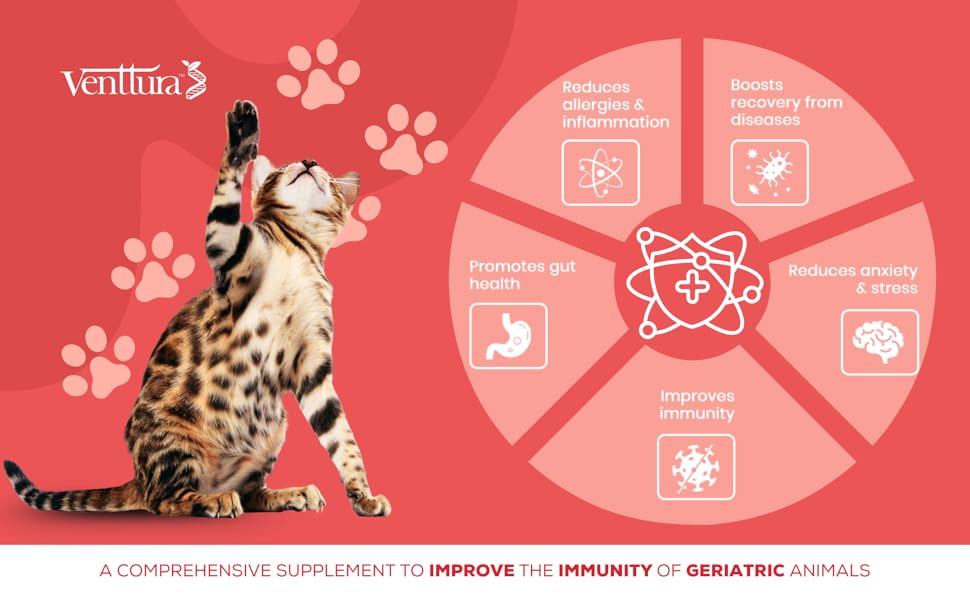 Venttura

Reduces allergies & inflammation

Boosts recovery from diseases

Promotes gut health

Reduces anxiety & stress

Improves immunity

A COMPREHENSIVE SUPPLEMENT TO IMPROVE THE IMMUNITY OF GERIATRIC ANIMALS